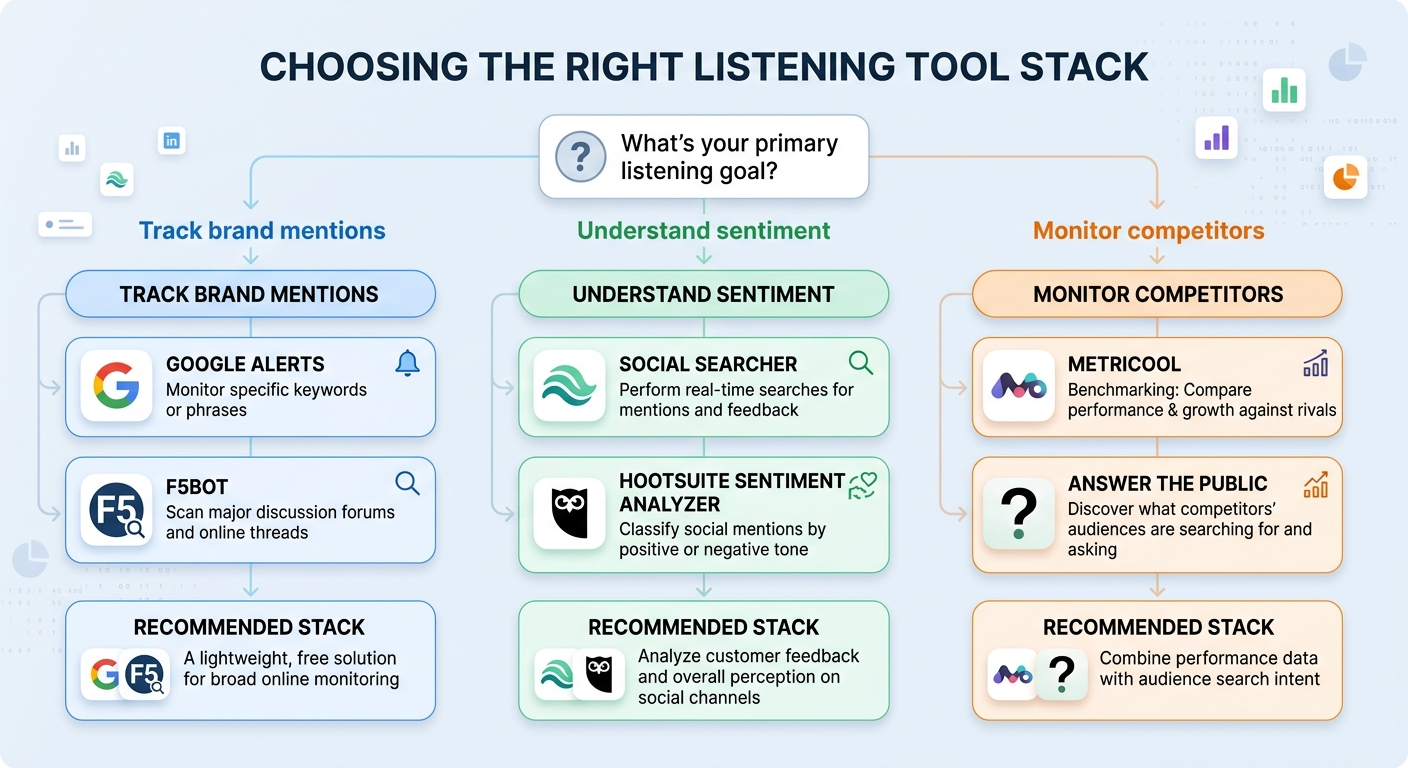 CHOOSING THE RIGHT LISTENING TOOL STACK

What's your primary listening goal?

Track brand mentions

TRACK BRAND MENTIONS

GOOGLE ALERTS
Monitor specific keywords or phrases

F5BOT
Scan major discussion forums and online threads

RECOMMENDED STACK
A lightweight, free solution for broad online monitoring

Understand sentiment

UNDERSTAND SENTIMENT

SOCIAL SEARCHER
Perform real-time searches for mentions and feedback

HOOTSUITE SENTIMENT ANALYZER
Classify social mentions by positive or negative tone

RECOMMENDED STACK
Analyze customer feedback and overall perception on social channels

Monitor competitors

MONITOR COMPETITORS

METRICOOL
Benchmarking: Compare performance & growth against rivals

ANSWER THE PUBLIC
Discover what competitors' audiences are searching for and asking

RECOMMENDED STACK
Combine performance data with audience search intent